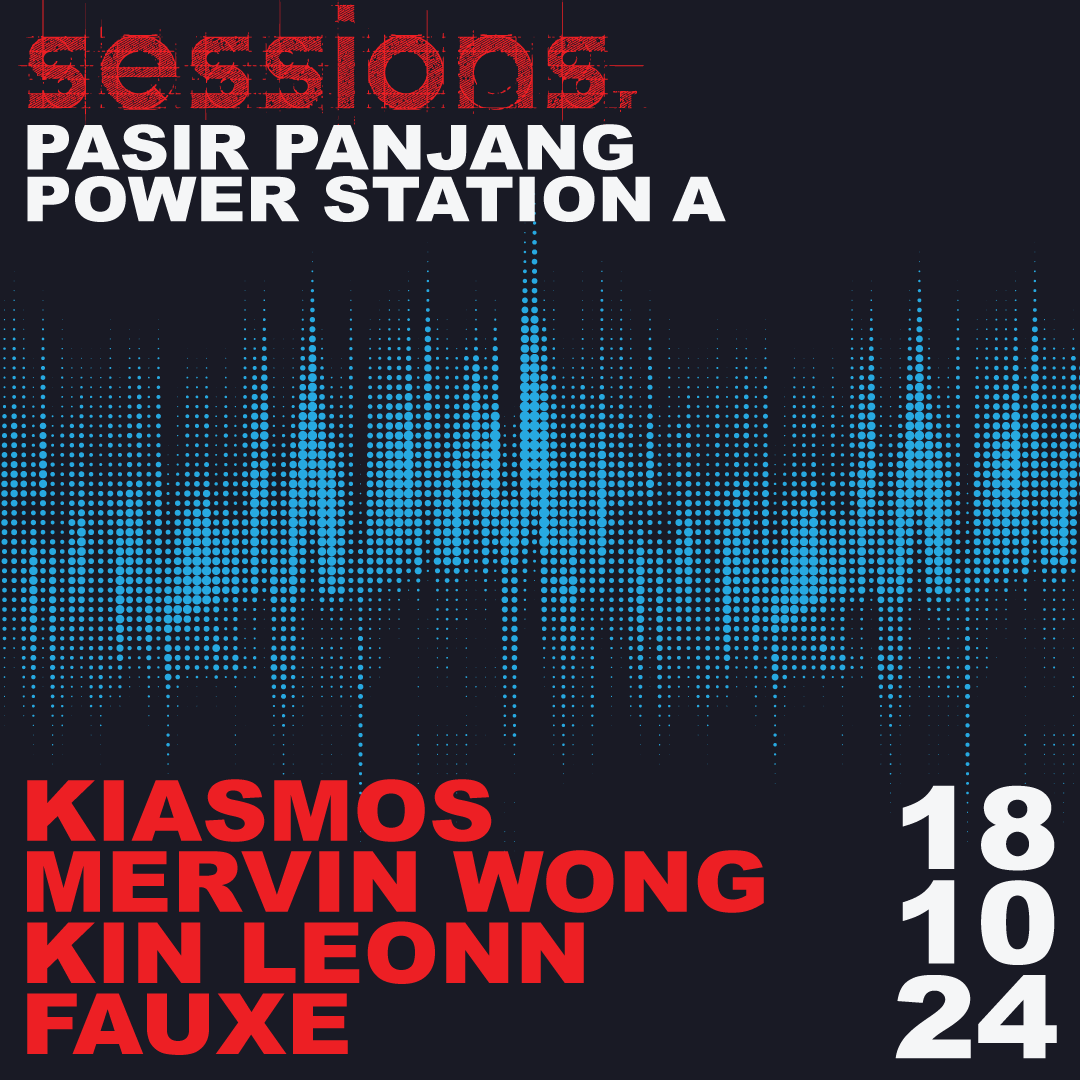 sessions.
PASIR PANJANG
POWER STATION A

KIASMOS
MERVIN WONG
KIN LEONN
FAUXE

18
10
24